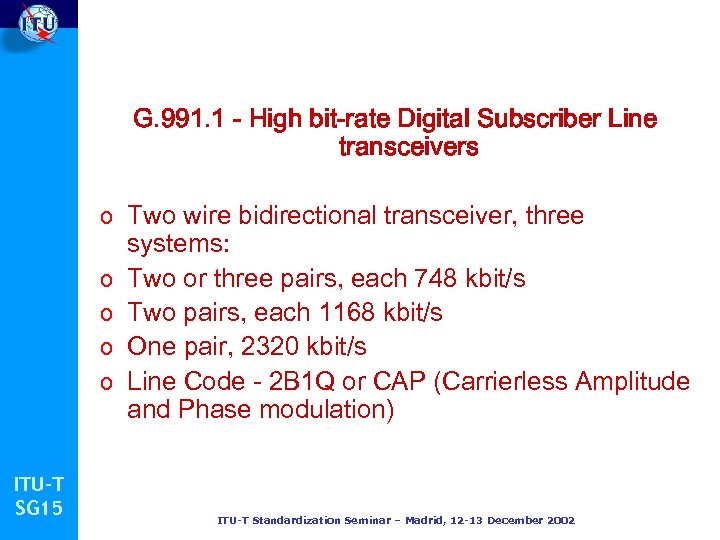 ITU

G.991.1 - High bit-rate Digital Subscriber Line transceivers

o Two wire bidirectional transceiver, three systems:
o Two or three pairs, each 748 kbit/s
o Two pairs, each 1168 kbit/s
o One pair, 2320 kbit/s
o Line Code - 2B1Q or CAP (Carrierless Amplitude and Phase modulation)

ITU-T
SG15

ITU-T Standardization Seminar – Madrid, 12-13 December 2002